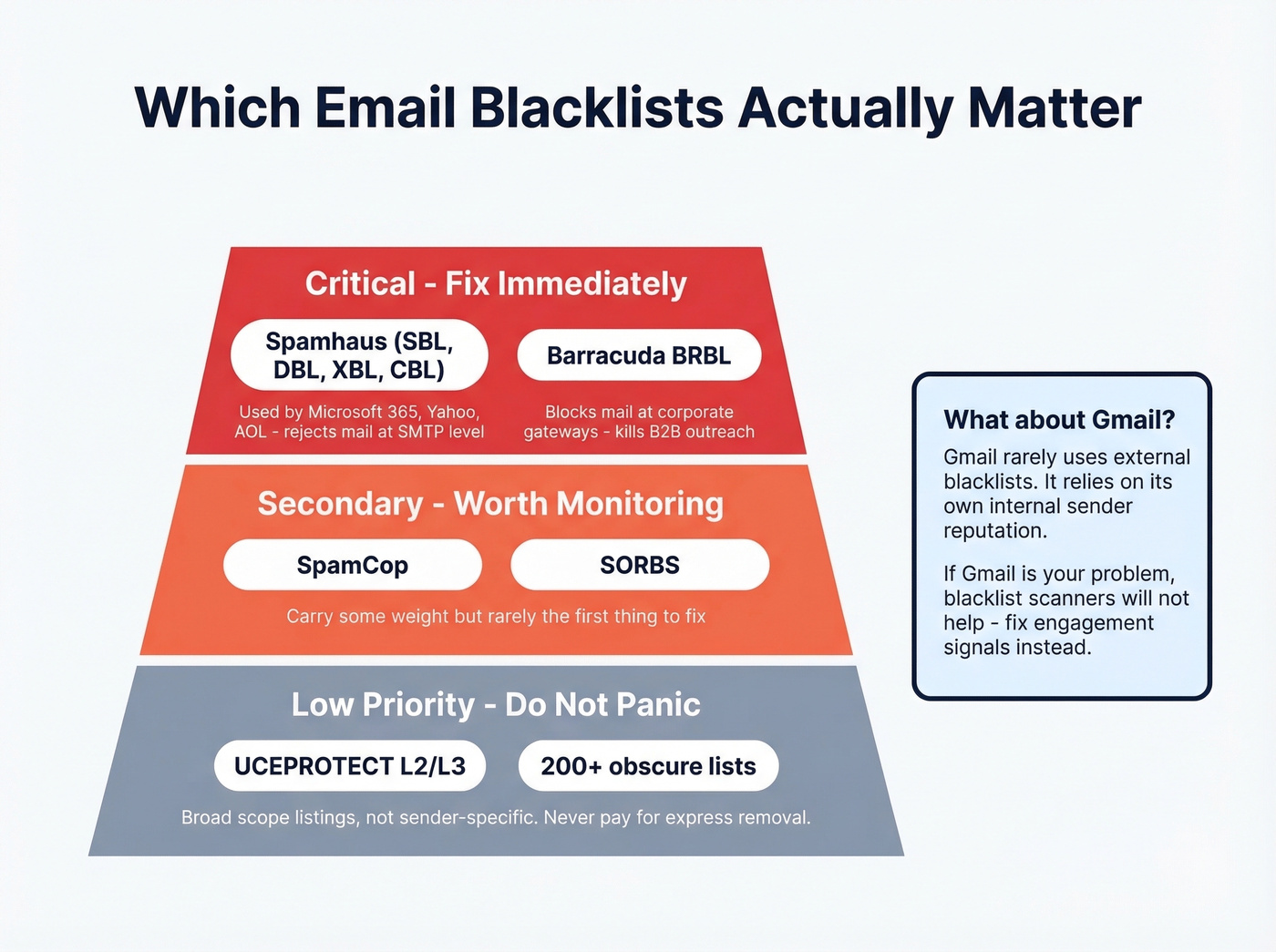 Which Email Blacklists Actually Matter

Critical - Fix Immediately

Spamhaus (SBL, DBL, XBL, CBL)

Used by Microsoft 365, Yahoo, AOL - rejects mail at SMTP level

Barracuda BRBL

Blocks mail at corporate gateways - kills B2B outreach

Secondary - Worth Monitoring

SpamCop

SORBS

Carry some weight but rarely the first thing to fix

Low Priority - Do Not Panic

UCEPROTECT L2/L3

200+ obscure lists

Broad scope listings, not sender-specific. Never pay for express removal.

What about Gmail?

Gmail rarely uses external blacklists. It relies on its own internal sender reputation.

If Gmail is your problem, blacklist scanners will not help - fix engagement signals instead.